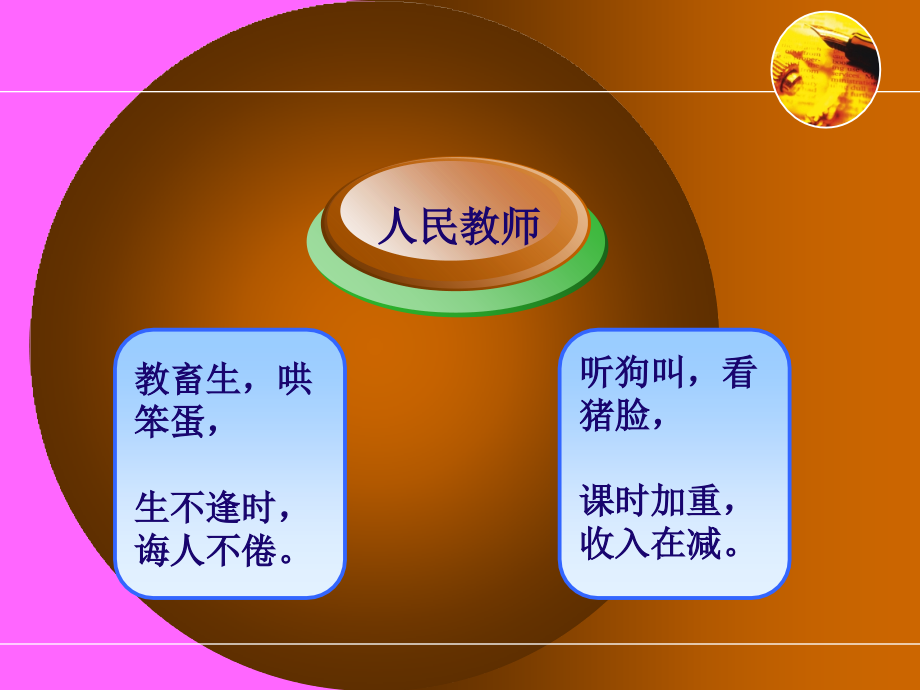 人民教师

教畜生，哄笨蛋，

生不逢时，诲人不倦。

听狗叫，看猪脸，

课时加重，收入在减。